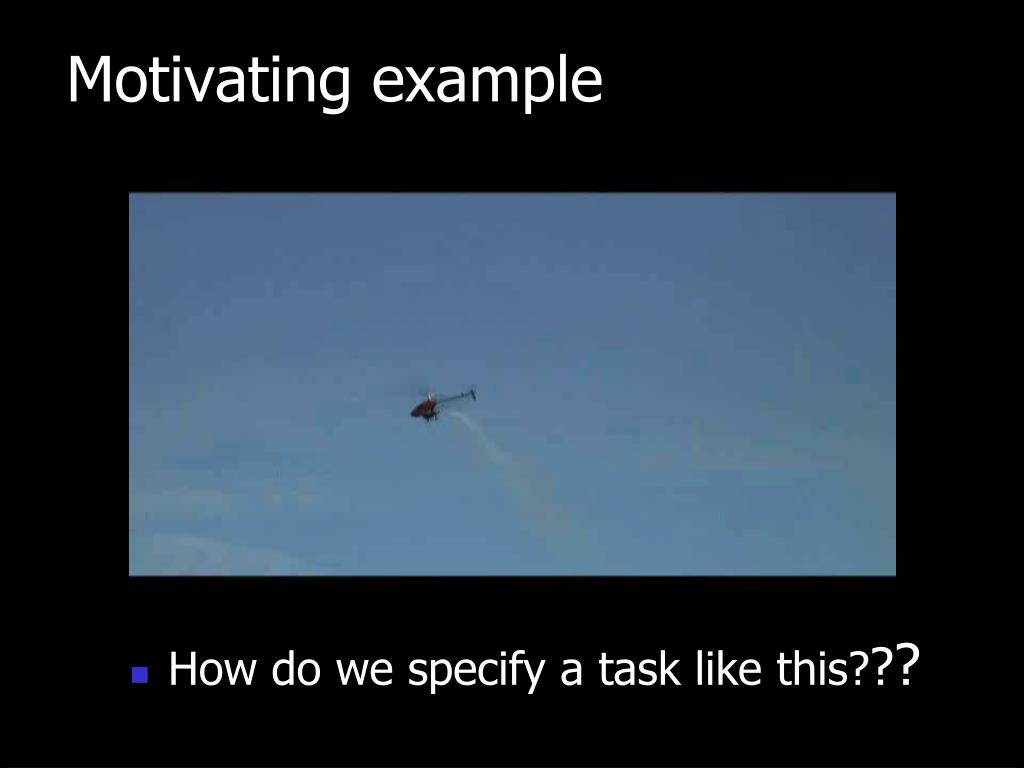 Motivating example

How do we specify a task like this???